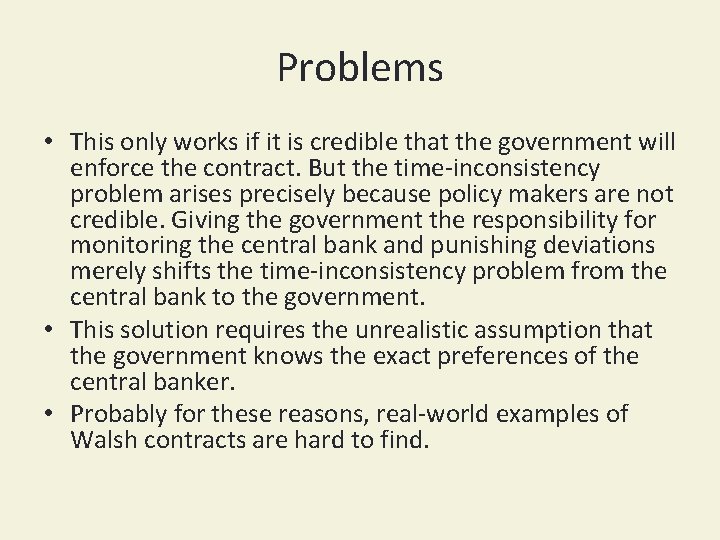 Problems

• This only works if it is credible that the government will enforce the contract. But the time-inconsistency problem arises precisely because policy makers are not credible. Giving the government the responsibility for monitoring the central bank and punishing deviations merely shifts the time-inconsistency problem from the central bank to the government.
• This solution requires the unrealistic assumption that the government knows the exact preferences of the central banker.
• Probably for these reasons, real-world examples of Walsh contracts are hard to find.